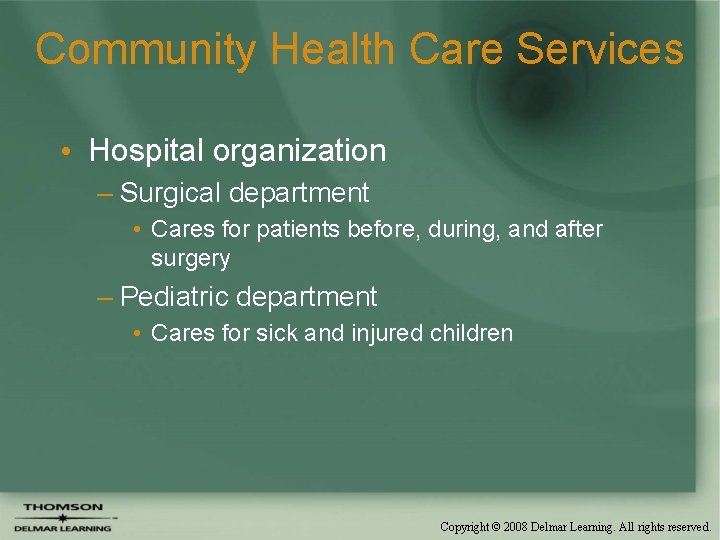 Community Health Care Services

• Hospital organization
– Surgical department
• Cares for patients before, during, and after surgery
– Pediatric department
• Cares for sick and injured children

THOMSON
DELMAR LEARNING

Copyright © 2008 Delmar Learning. All rights reserved.